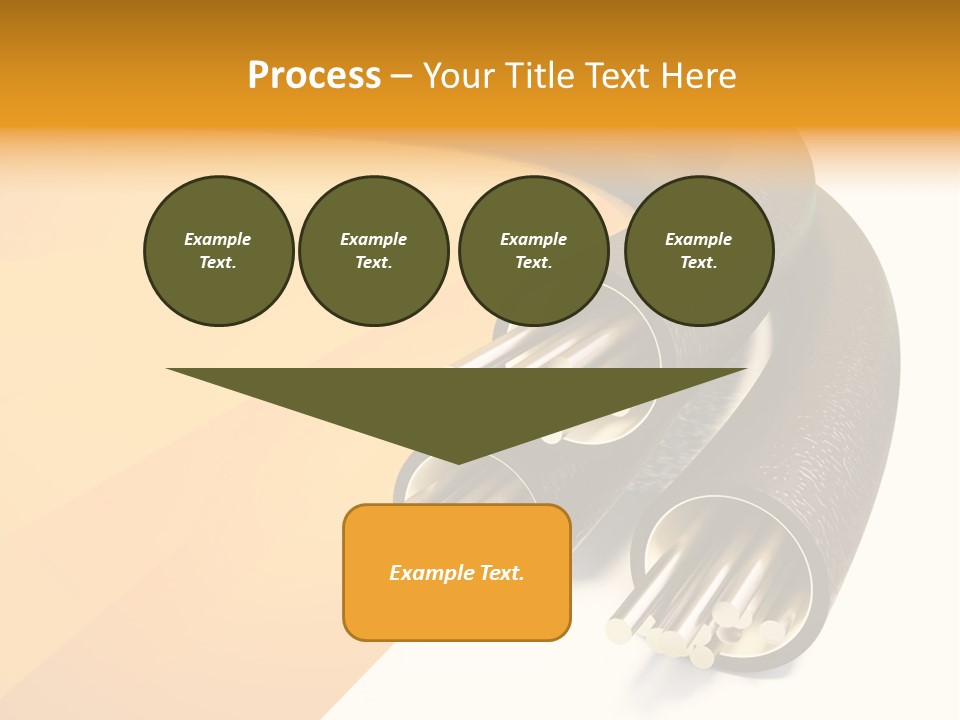 Process – Your Title Text Here

Example Text.

Example Text.

Example Text.

Example Text.

Example Text.